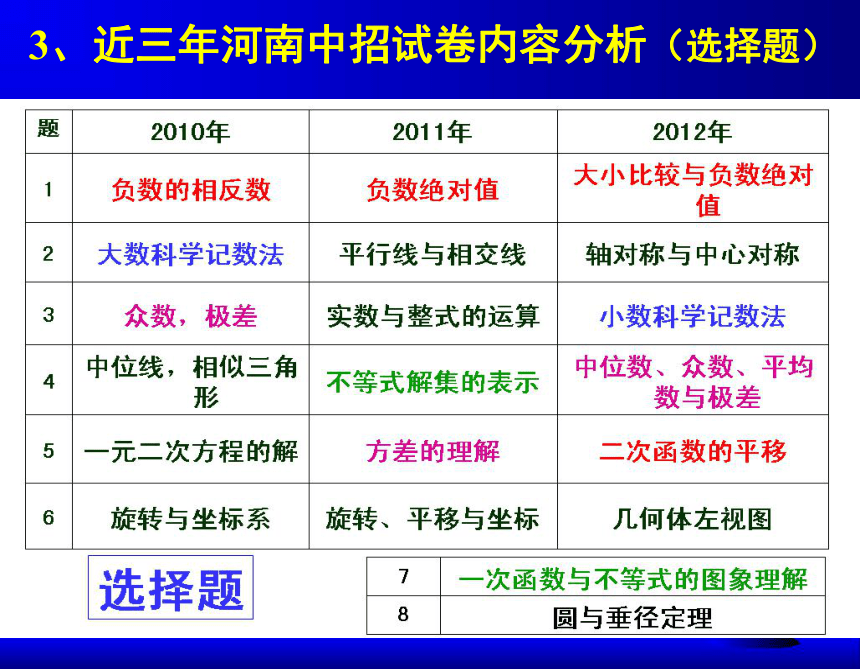 3、近三年河南中招试卷内容分析（选择题）

| 题 | 2010年 | 2011年 | 2012年 |
|---|---|---|---|
| 1 | 负数的相反数 | 负数绝对值 | 大小比较与负数绝对值 |
| 2 | 大数科学记数法 | 平行线与相交线 | 轴对称与中心对称 |
| 3 | 众数，极差 | 实数与整式的运算 | 小数科学记数法 |
| 4 | 中位线，相似三角形 | 不等式解集的表示 | 中位数、众数、平均数与极差 |
| 5 | 一元二次方程的解 | 方差的理解 | 二次函数的平移 |
| 6 | 旋转与坐标系 | 旋转、平移与坐标 | 几何体左视图 |

选择题

| 7 | 一次函数与不等式的图象理解 |
|---|---|
| 8 | 圆与垂径定理 |